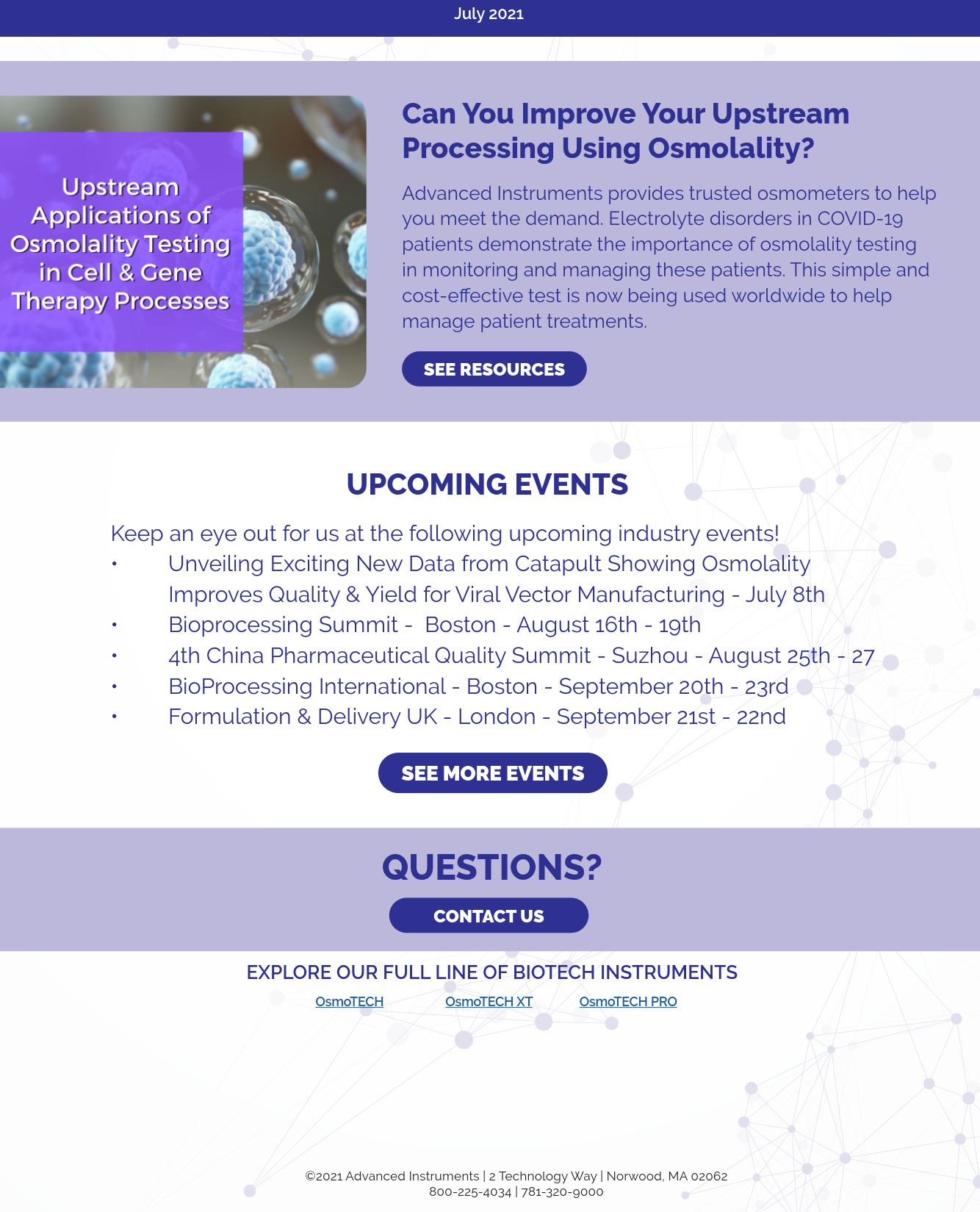 July 2021

Upstream Applications of Osmolality Testing in Cell & Gene Therapy Processes

Can You Improve Your Upstream Processing Using Osmolality?

Advanced Instruments provides trusted osmometers to help you meet the demand. Electrolyte disorders in COVID-19 patients demonstrate the importance of osmolality testing in monitoring and managing these patients. This simple and cost-effective test is now being used worldwide to help manage patient treatments.

SEE RESOURCES

UPCOMING EVENTS

Keep an eye out for us at the following upcoming industry events!

• Unveiling Exciting New Data from Catapult Showing Osmolality Improves Quality & Yield for Viral Vector Manufacturing - July 8th
• Bioprocessing Summit - Boston - August 16th - 19th
• 4th China Pharmaceutical Quality Summit - Suzhou - August 25th - 27
• BioProcessing International - Boston - September 20th - 23rd
• Formulation & Delivery UK - London - September 21st - 22nd

SEE MORE EVENTS

QUESTIONS?

CONTACT US

EXPLORE OUR FULL LINE OF BIOTECH INSTRUMENTS

OsmoTECH OsmoTECH XT OsmoTECH PRO

©2021 Advanced Instruments | 2 Technology Way | Norwood, MA 02062
800-225-4034 | 781-320-9000